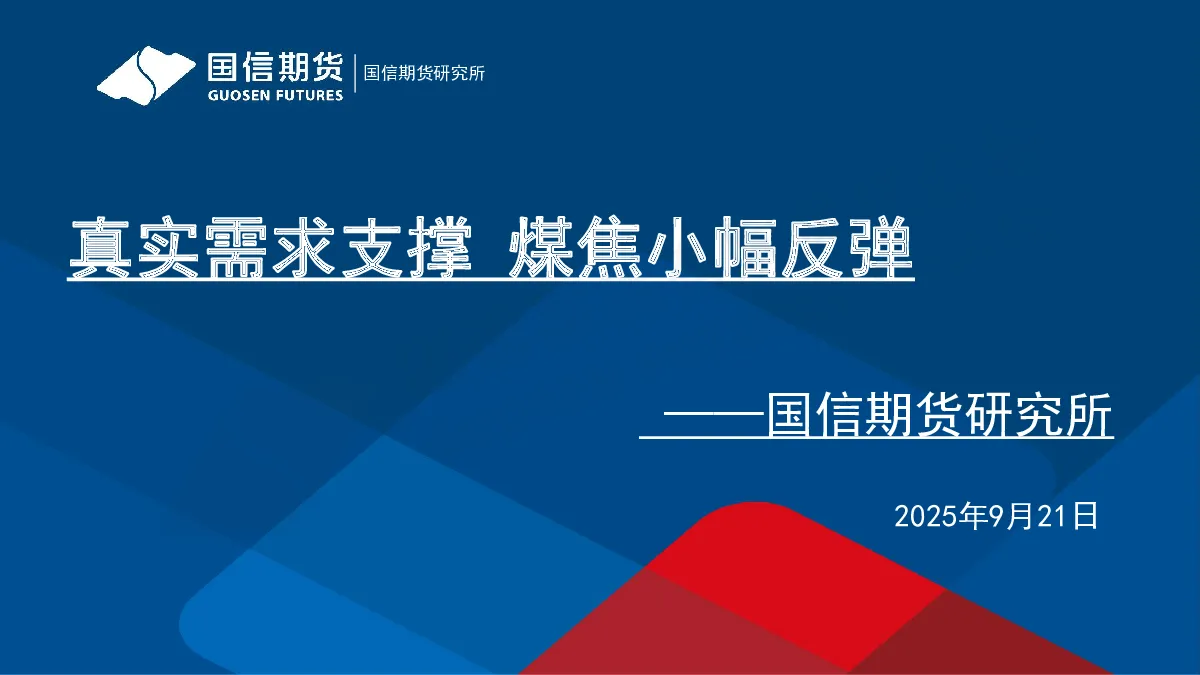 国信期货
GUOSEN FUTURES
国信期货研究所

真实需求支撑 煤焦小幅反弹

——国信期货研究所

2025年9月21日